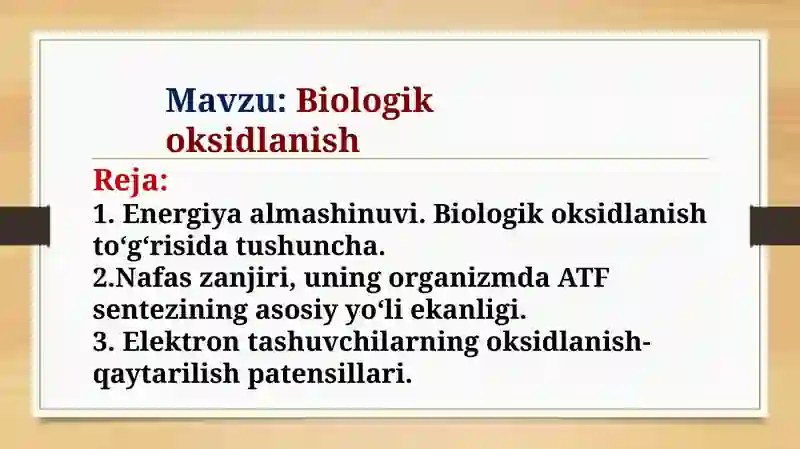 Mavzu: Biologik oksidlanish

Reja:
1. Energiya almashinuvi. Biologik oksidlanish to‘g‘risida tushuncha.
2.Nafas zanjiri, uning organizmda ATF sentezining asosiy yo‘li ekanligi.
3. Elektron tashuvchilarning oksidlanish-qaytarilish patensillari.